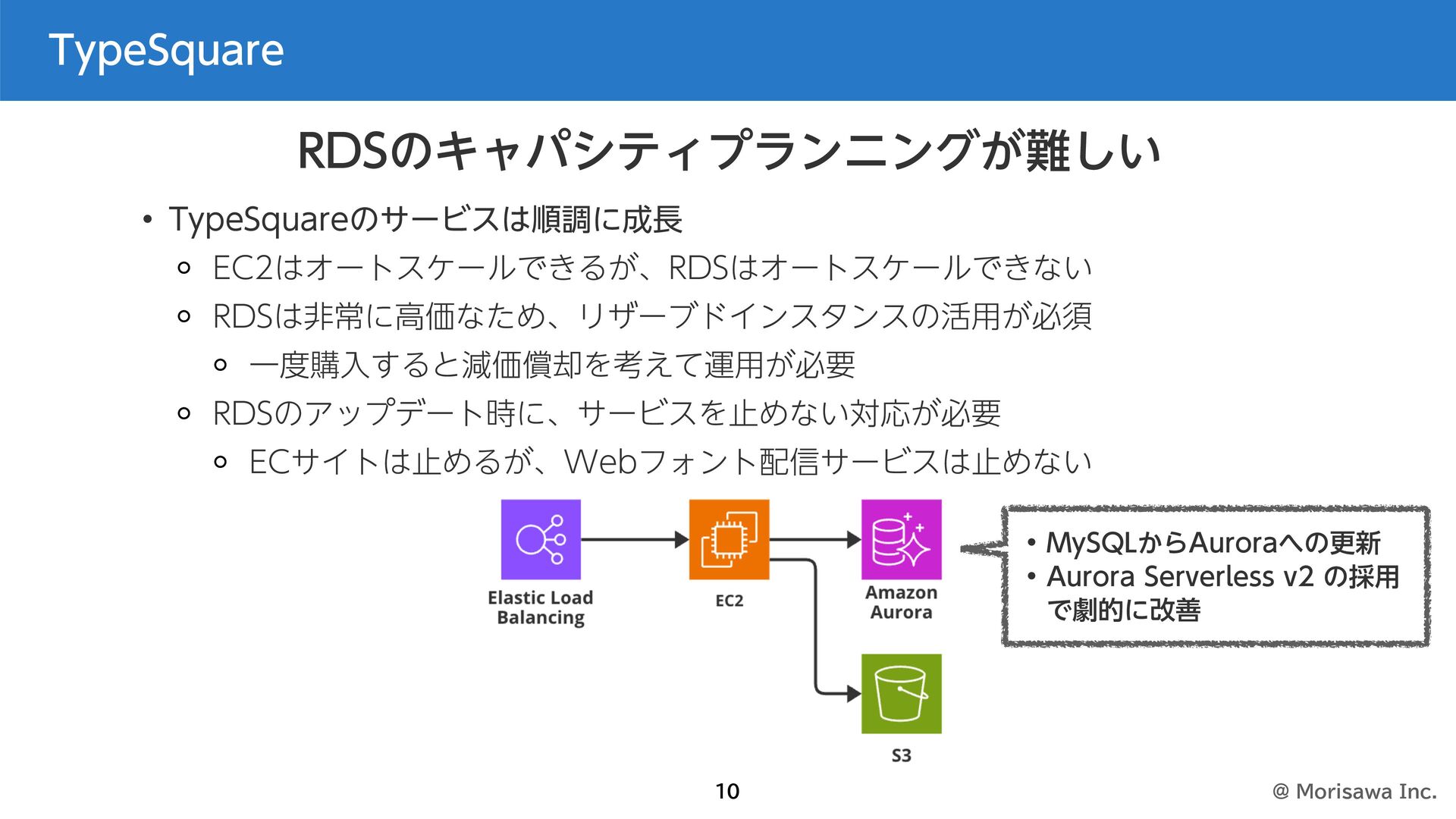 TypeSquare

RDSのキャパシティプランニングが難しい

• TypeSquareのサービスは順調に成長
  ◦ EC2はオートスケールできるが、RDSはオートスケールできない
  ◦ RDSは非常に高価なため、リザーブドインスタンスの活用が必須
    ◦ 一度購入すると減価償却を考えて運用が必要
  ◦ RDSのアップデート時に、サービスを止めない対応が必要
    ◦ ECサイトは止めるが、Webフォント配信サービスは止めない

Elastic Load Balancing

EC2

Amazon Aurora

S3

• MySQLからAuroraへの更新
• Aurora Serverless v2 の採用で劇的に改善

10

@ Morisawa Inc.